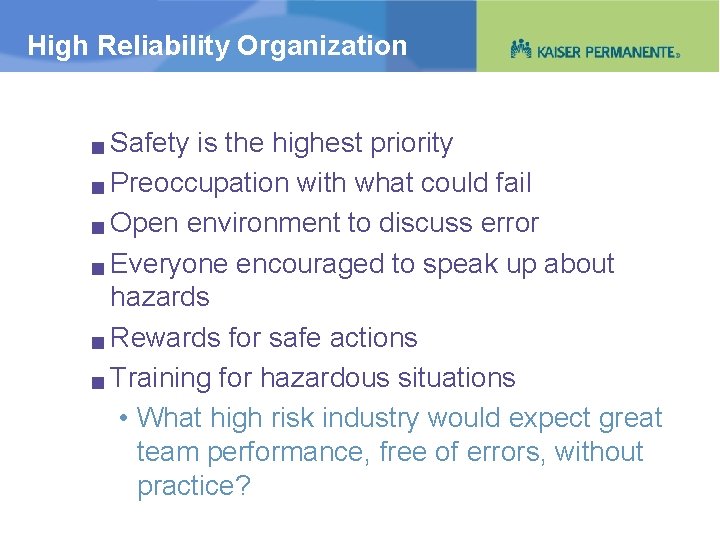 High Reliability Organization

KAISER PERMANENTE®

■ Safety is the highest priority
■ Preoccupation with what could fail
■ Open environment to discuss error
■ Everyone encouraged to speak up about hazards
■ Rewards for safe actions
■ Training for hazardous situations
• What high risk industry would expect great team performance, free of errors, without practice?